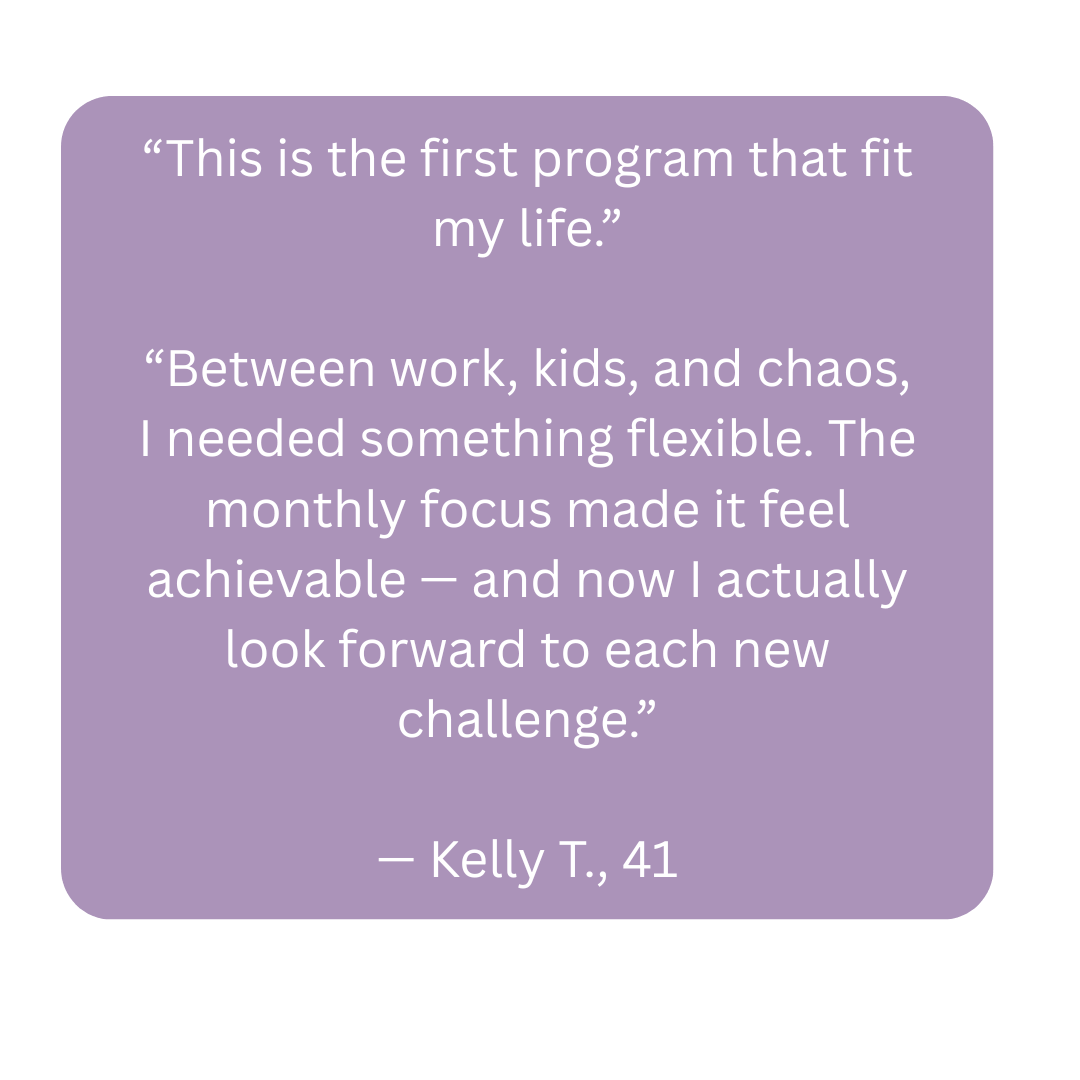 “This is the first program that fit my life.”

“Between work, kids, and chaos, I needed something flexible. The monthly focus made it feel achievable — and now I actually look forward to each new challenge.”

— Kelly T., 41